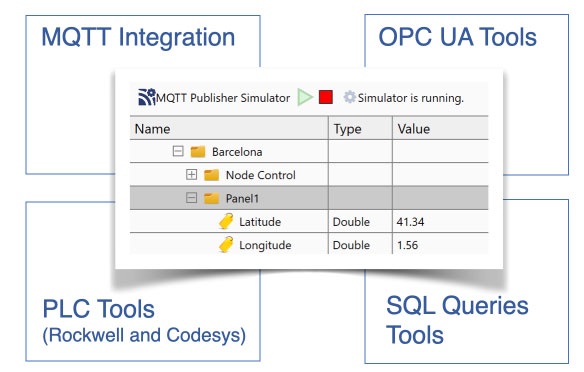 MQTT Integration

OPC UA Tools

MQTT Publisher Simulator Simulator is running.

| Name | Type | Value |
|---|---|---|
| Barcelona | | |
| Node Control | | |
| Panel1 | | |
| Latitude | Double | 41.34 |
| Longitude | Double | 1.56 |

PLC Tools
(Rockwell and Codesys)

SQL Queries Tools